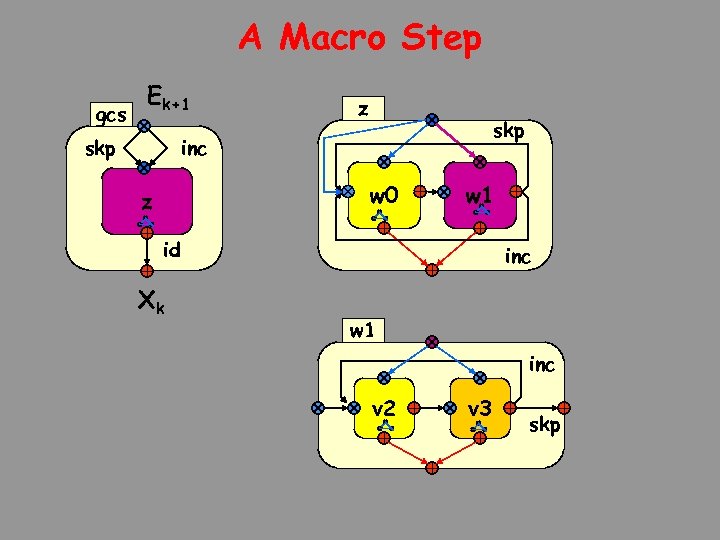 A Macro Step

gcs
$E_{k+1}$
skp
inc
z
id
$X_k$

z
skp
w0
w1
inc

w1
inc
v2
v3
skp